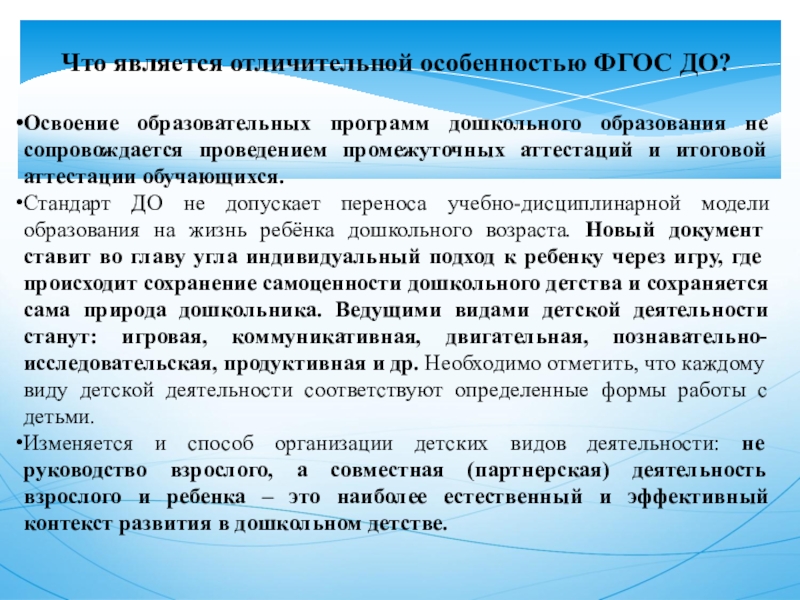 Что является отличительной особенностью ФГОС ДО?

•Освоение образовательных программ дошкольного образования не сопровождается проведением промежуточных аттестаций и итоговой аттестации обучающихся.

•Стандарт ДО не допускает переноса учебно-дисциплинарной модели образования на жизнь ребёнка дошкольного возраста. Новый документ ставит во главу угла индивидуальный подход к ребенку через игру, где происходит сохранение самоценности дошкольного детства и сохраняется сама природа дошкольника. Ведущими видами детской деятельности станут: игровая, коммуникативная, двигательная, познавательно-исследовательская, продуктивная и др. Необходимо отметить, что каждому виду детской деятельности соответствуют определенные формы работы с детьми.

•Изменяется и способ организации детских видов деятельности: не руководство взрослого, а совместная (партнерская) деятельность взрослого и ребенка – это наиболее естественный и эффективный контекст развития в дошкольном детстве.